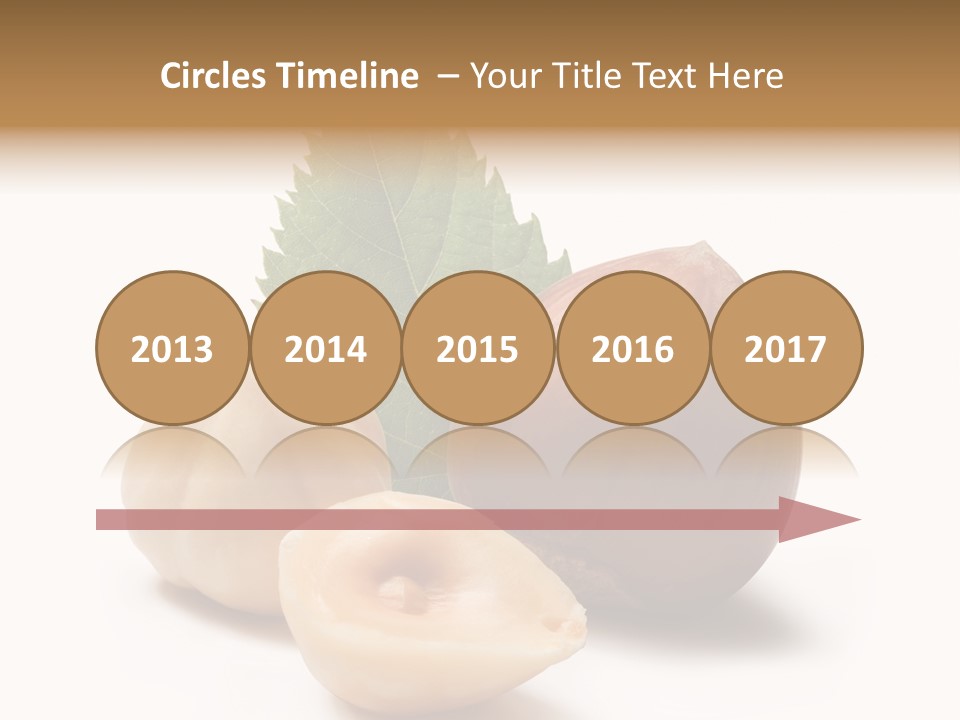 Circles Timeline – Your Title Text Here

2013
2014
2015
2016
2017